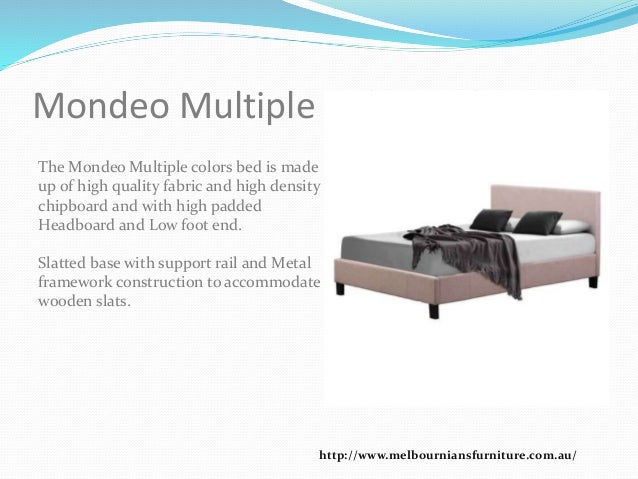 Mondeo Multiple

The Mondeo Multiple colors bed is made up of high quality fabric and high density chipboard and with high padded Headboard and Low foot end.

Slatted base with support rail and Metal framework construction to accommodate wooden slats.

http://www.melbourniansfurniture.com.au/